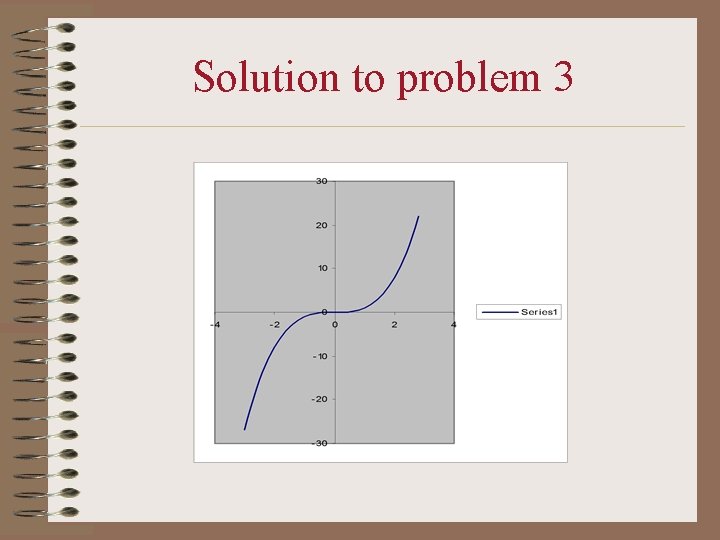 Solution to problem 3

30
20
10
0
-10
-20
-30
-4
-2
0
2
4

Series1